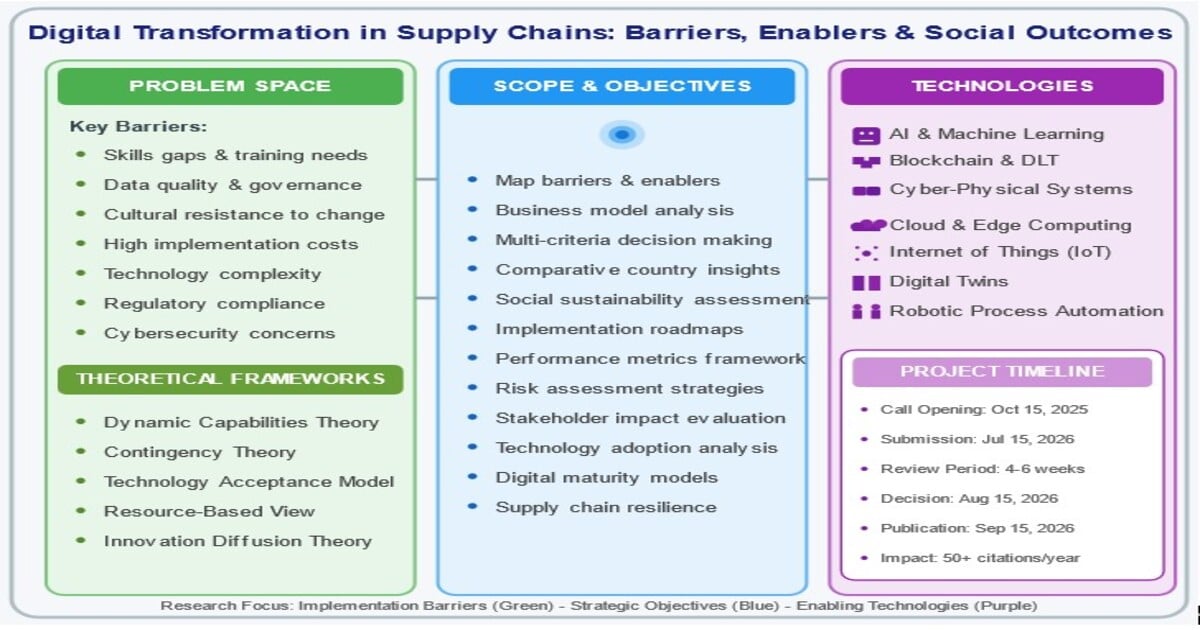 Digital Transformation in Supply Chains: Barriers, Enablers & Social Outcomes

PROBLEM SPACE

Key Barriers:

- Skills gaps & training needs
- Data quality & governance
- Cultural resistance to change
- High implementation costs
- Technology complexity
- Regulatory compliance
- Cybersecurity concerns

THEORETICAL FRAMEWORKS

- Dynamic Capabilities Theory
- Contingency Theory
- Technology Acceptance Model
- Resource-Based View
- Innovation Diffusion Theory

SCOPE & OBJECTIVES

- Map barriers & enablers
- Business model analysis
- Multi-criteria decision making
- Comparative country insights
- Social sustainability assessment
- Implementation roadmaps
- Performance metrics framework
- Risk assessment strategies
- Stakeholder impact evaluation
- Technology adoption analysis
- Digital maturity models
- Supply chain resilience

TECHNOLOGIES

AI & Machine Learning
Blockchain & DLT
Cyber-Physical Systems
Cloud & Edge Computing
Internet of Things (IoT)
Digital Twins
Robotic Process Automation

PROJECT TIMELINE

- Call Opening: Oct 15, 2025
- Submission: Jul 15, 2026
- Review Period: 4-6 weeks
- Decision: Aug 15, 2026
- Publication: Sep 15, 2026
- Impact: 50+ citations/year

Research Focus: Implementation Barriers (Green) - Strategic Objectives (Blue) - Enabling Technologies (Purple)